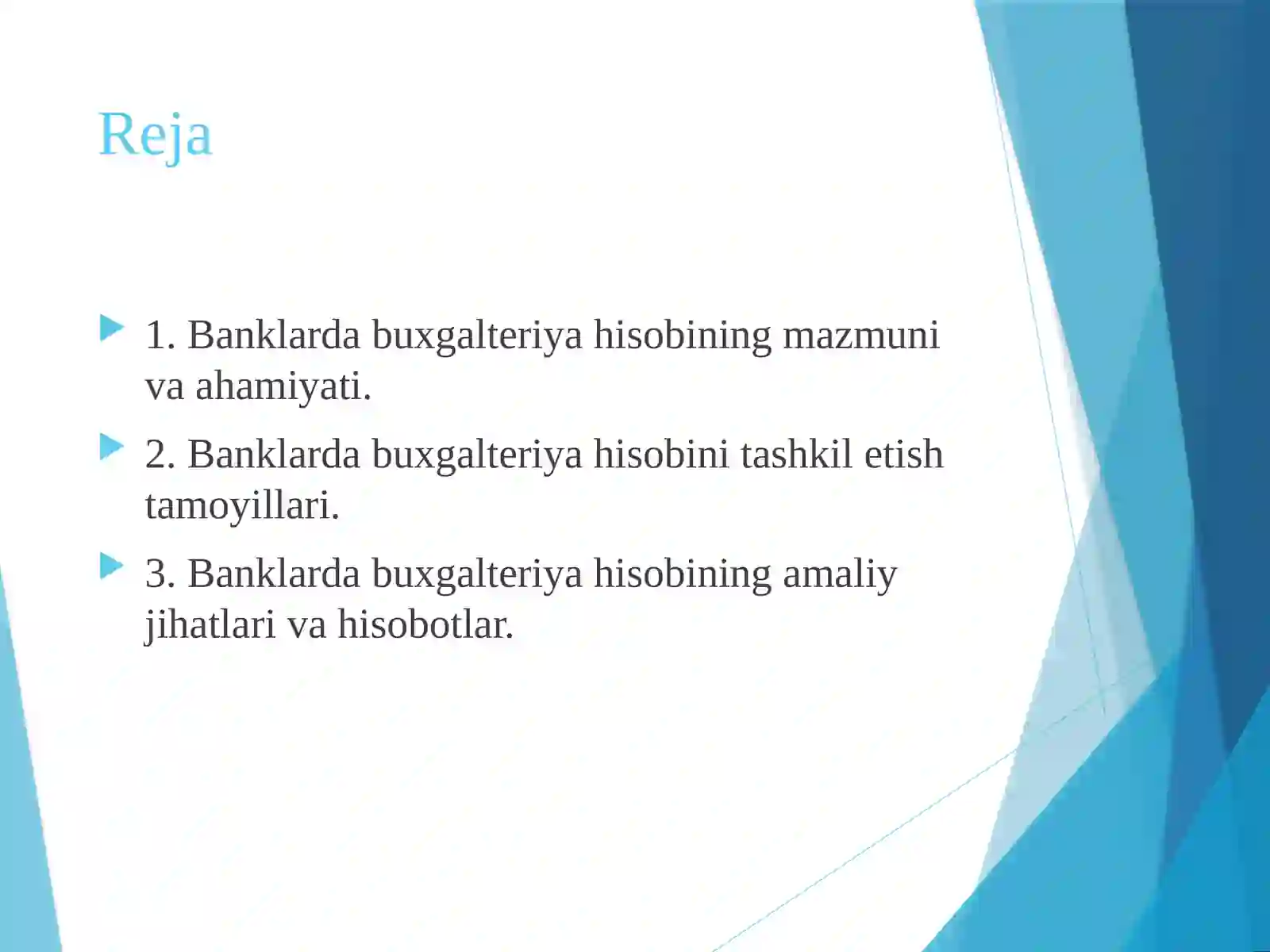 Reja

1. Banklarda buxgalteriya hisobining mazmuni va ahamiyati.

2. Banklarda buxgalteriya hisobini tashkil etish tamoyillari.

3. Banklarda buxgalteriya hisobining amaliy jihatlari va hisobotlar.